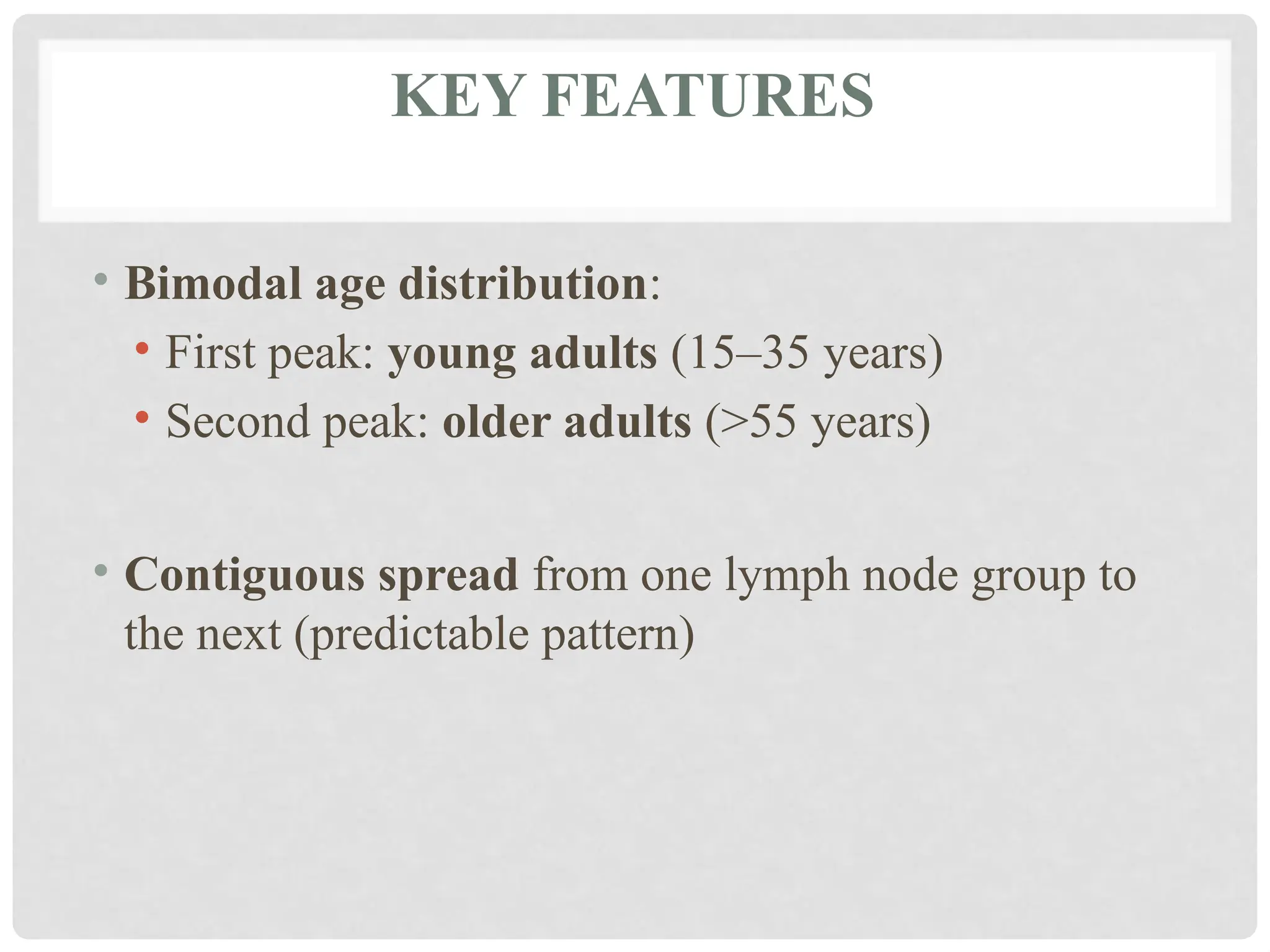 KEY FEATURES

• Bimodal age distribution:
  • First peak: young adults (15–35 years)
  • Second peak: older adults (>55 years)

• Contiguous spread from one lymph node group to the next (predictable pattern)